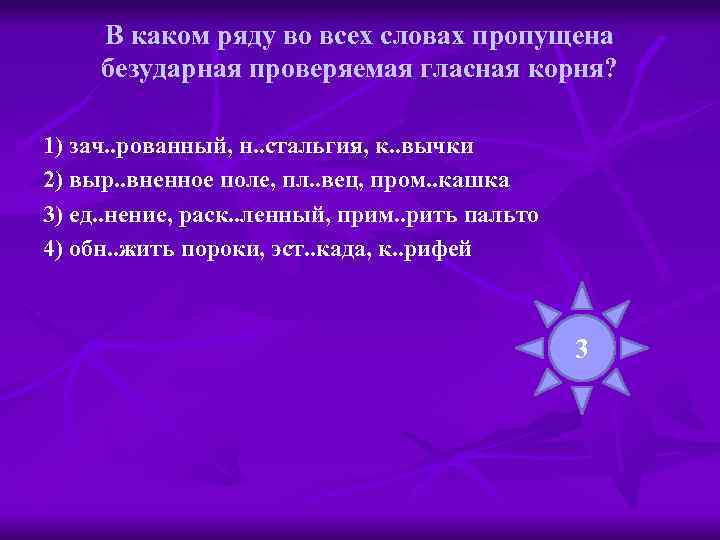 В каком ряду во всех словах пропущена безударная проверяемая гласная корня?

1) зач..рованный, н..стальгия, к..вычки

2) выр..вненное поле, пл..вец, пром..кашка

3) ед..нение, раск..ленный, прим..рить пальто

4) обн..жить пороки, эст..када, к..рифей

3